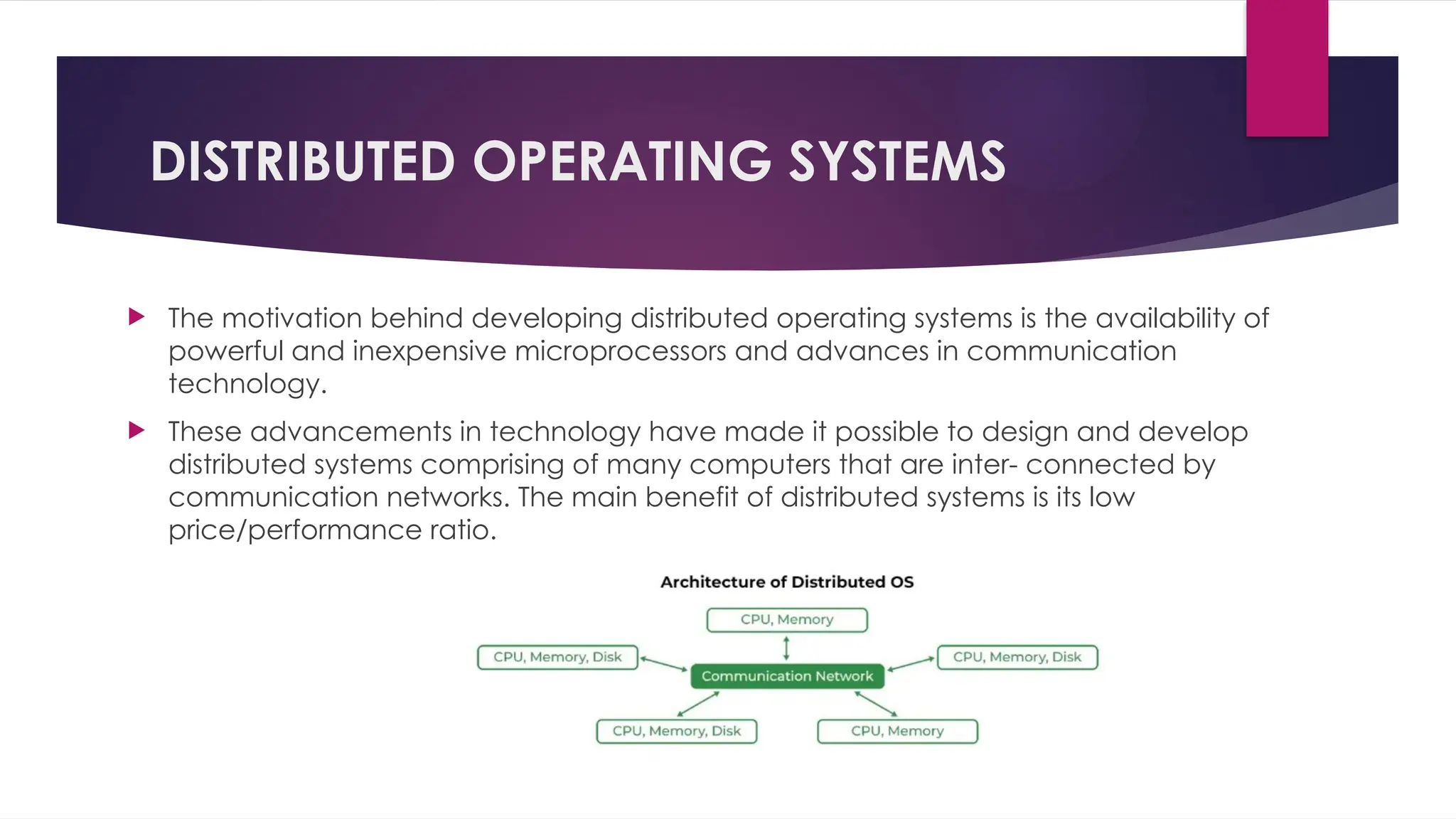 DISTRIBUTED OPERATING SYSTEMS

The motivation behind developing distributed operating systems is the availability of powerful and inexpensive microprocessors and advances in communication technology.

These advancements in technology have made it possible to design and develop distributed systems comprising of many computers that are inter- connected by communication networks. The main benefit of distributed systems is its low price/performance ratio.

Architecture of Distributed OS

CPU, Memory

CPU, Memory, Disk

Communication Network

CPU, Memory, Disk

CPU, Memory, Disk

CPU, Memory